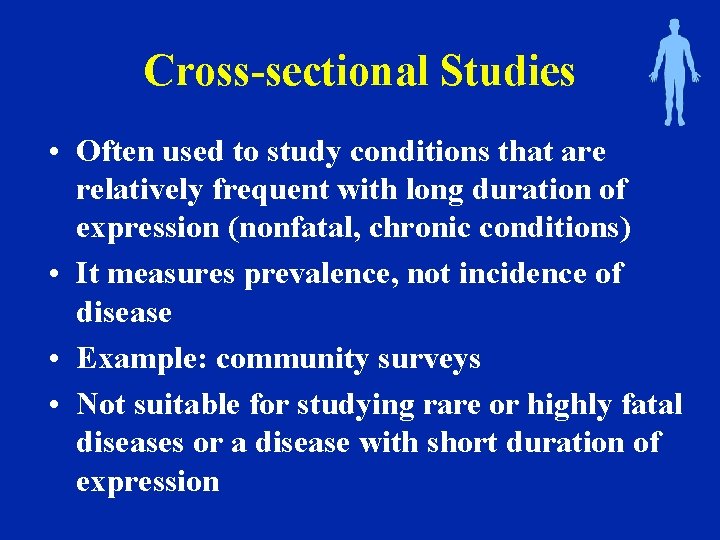 Cross-sectional Studies

• Often used to study conditions that are relatively frequent with long duration of expression (nonfatal, chronic conditions)
• It measures prevalence, not incidence of disease
• Example: community surveys
• Not suitable for studying rare or highly fatal diseases or a disease with short duration of expression